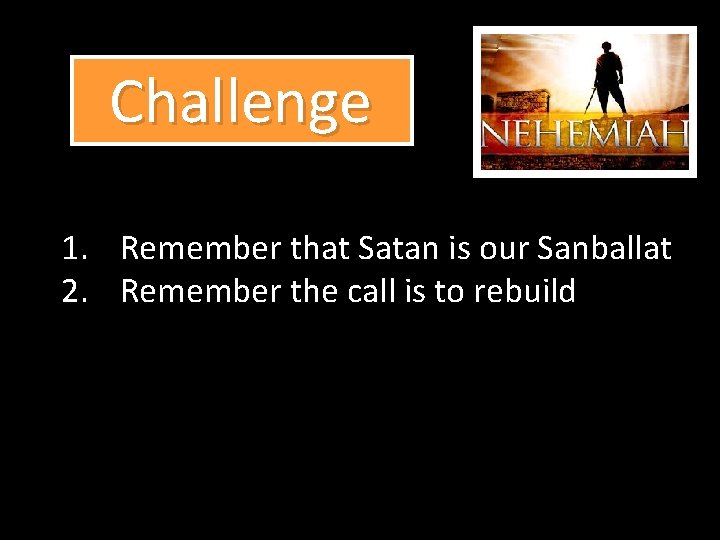 Challenge

NEHEMIAH

1. Remember that Satan is our Sanballat
2. Remember the call is to rebuild